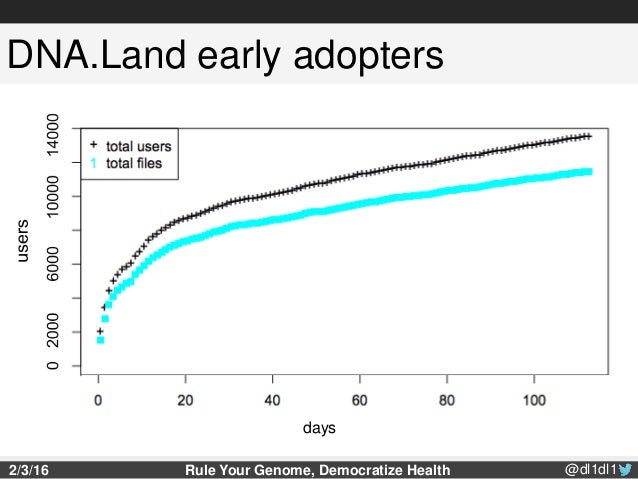 DNA.Land early adopters

+ total users
1 total files

users

0
2000
6000
10000
14000

0
20
40
60
80
100

days

2/3/16
Rule Your Genome, Democratize Health
@dl1dl1